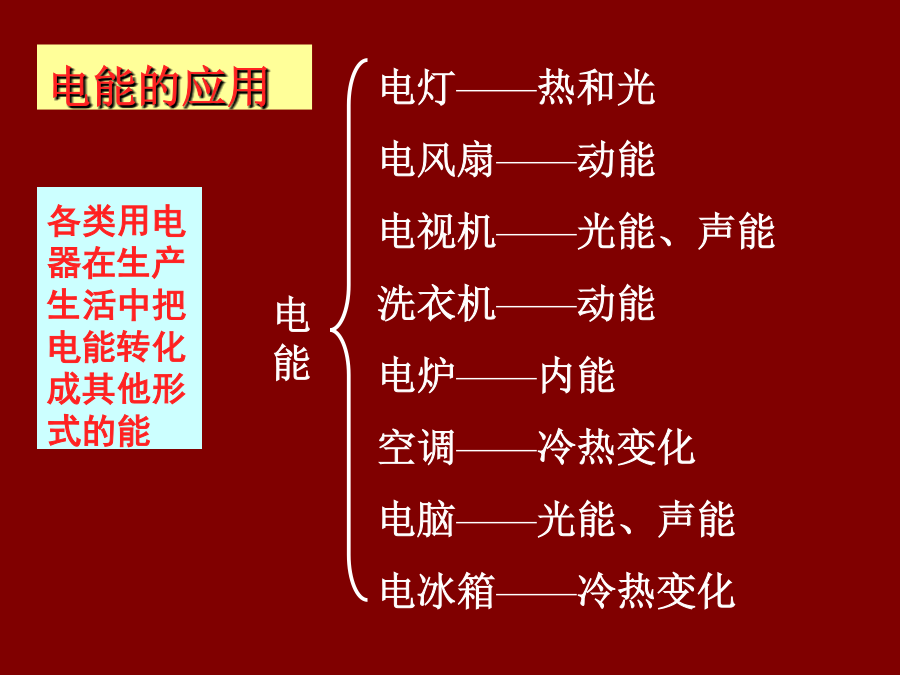 电能的应用

各类用电器在生产生活中把电能转化成其他形式的能

电能

电灯——热和光
电风扇——动能
电视机——光能、声能
洗衣机——动能
电炉——内能
空调——冷热变化
电脑——光能、声能
电冰箱——冷热变化